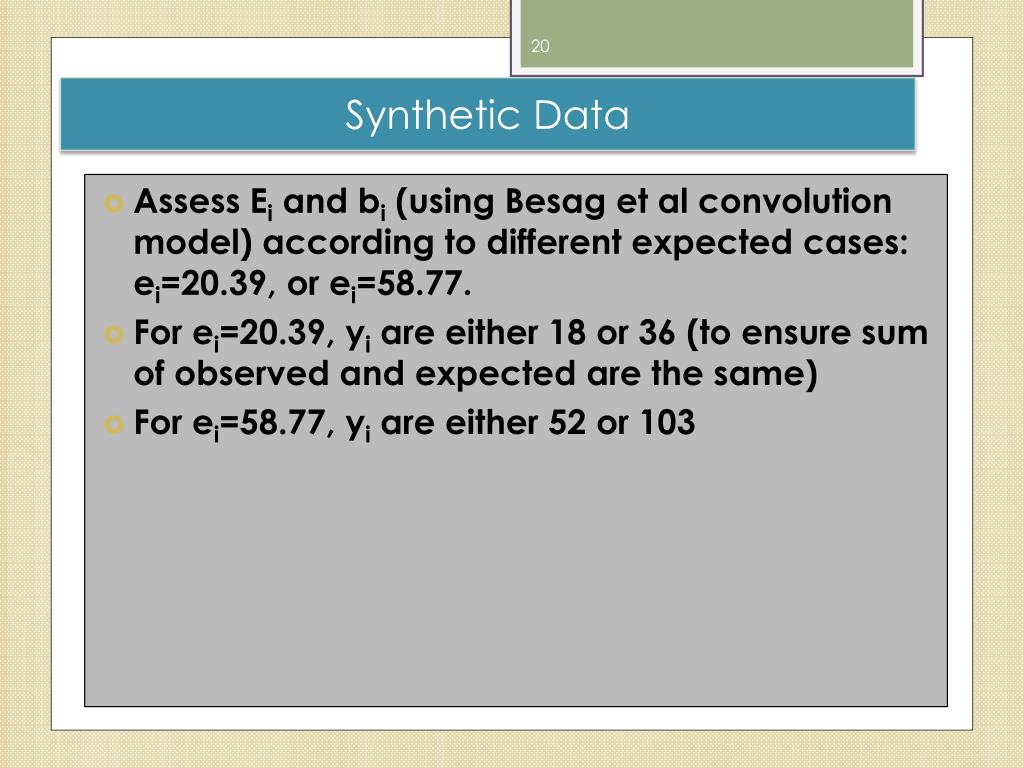 20

Synthetic Data

Assess $E_i$ and $b_i$ (using Besag et al convolution model) according to different expected cases: $e_i$=20.39, or $e_i$=58.77.

For $e_i$=20.39, $y_i$ are either 18 or 36 (to ensure sum of observed and expected are the same)

For $e_i$=58.77, $y_i$ are either 52 or 103